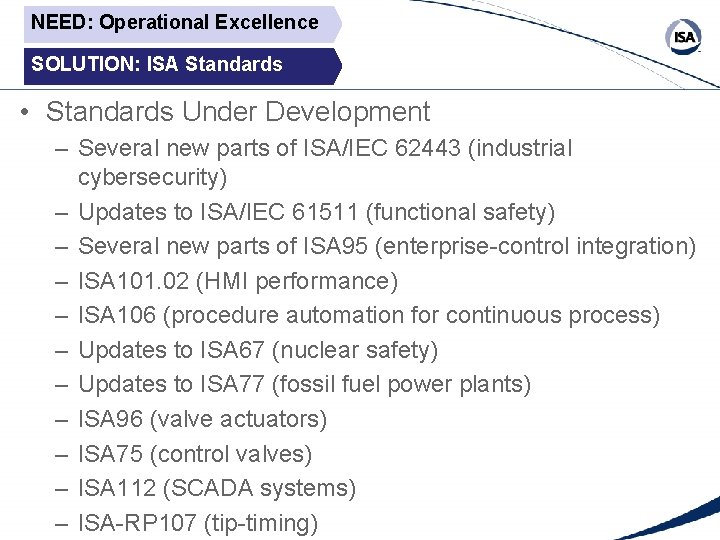 NEED: Operational Excellence

SOLUTION: ISA Standards

ISA

• Standards Under Development

– Several new parts of ISA/IEC 62443 (industrial cybersecurity)

– Updates to ISA/IEC 61511 (functional safety)

– Several new parts of ISA95 (enterprise-control integration)

– ISA101.02 (HMI performance)

– ISA106 (procedure automation for continuous process)

– Updates to ISA67 (nuclear safety)

– Updates to ISA77 (fossil fuel power plants)

– ISA96 (valve actuators)

– ISA75 (control valves)

– ISA112 (SCADA systems)

– ISA-RP107 (tip-timing)